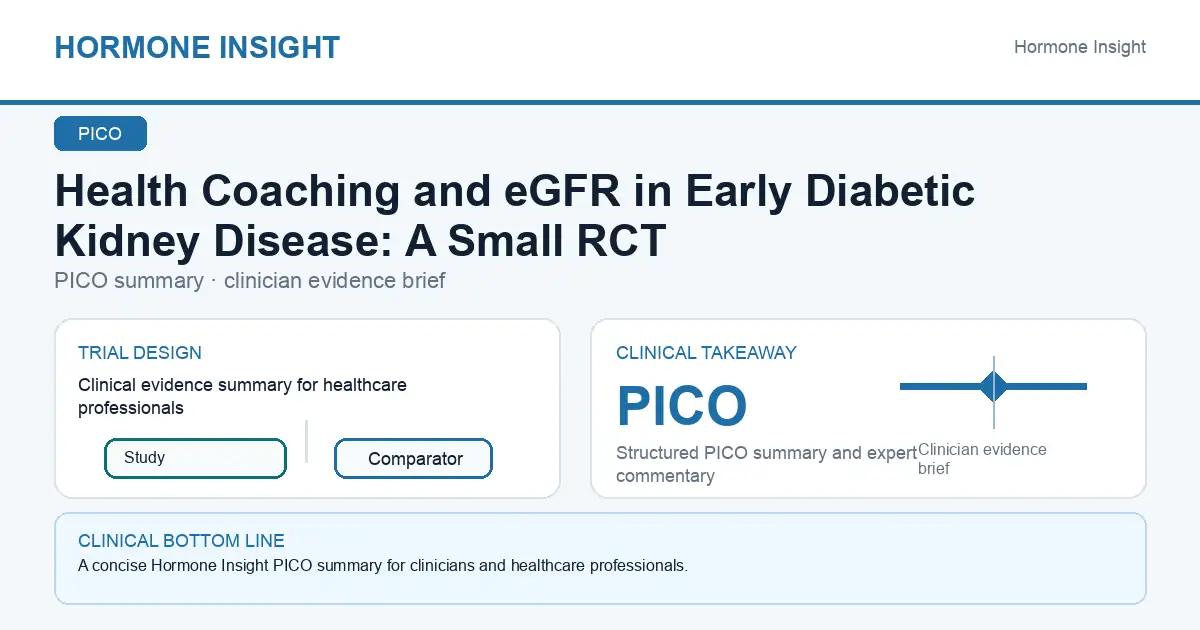 HORMONE INSIGHT

Hormone Insight

PICO

Health Coaching and eGFR in Early Diabetic Kidney Disease: A Small RCT

PICO summary · clinician evidence brief

TRIAL DESIGN

Clinical evidence summary for healthcare professionals

Study

Comparator

CLINICAL TAKEAWAY

PICO

Structured PICO summary and expert commentary

Clinician evidence brief

CLINICAL BOTTOM LINE

A concise Hormone Insight PICO summary for clinicians and healthcare professionals.